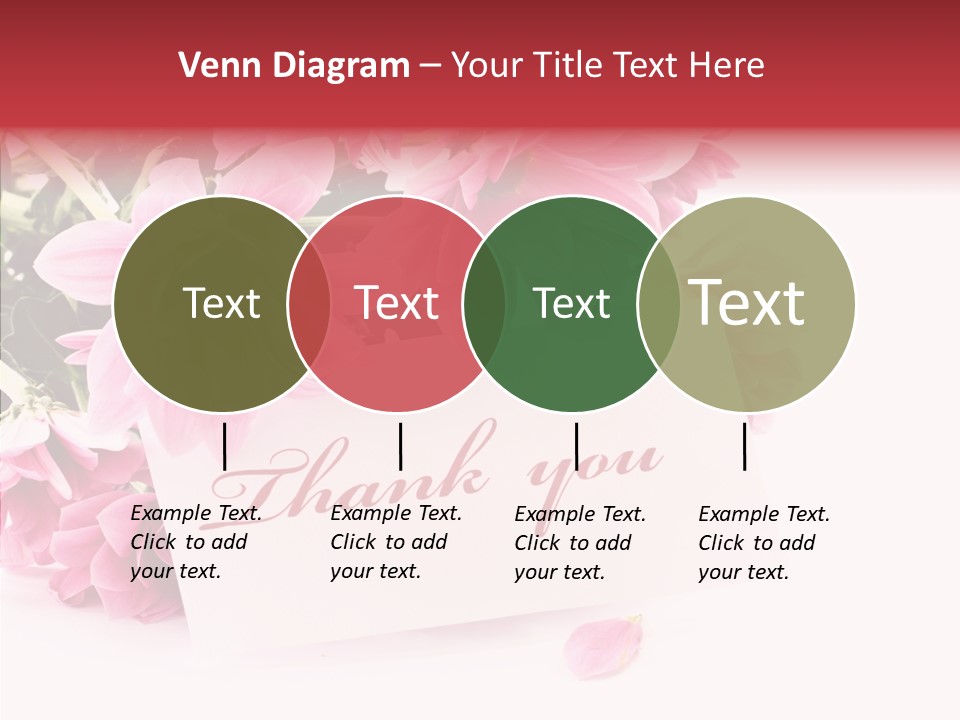 Venn Diagram – Your Title Text Here

Text

Text

Text

Text

Thank you

Example Text. Click to add your text.

Example Text. Click to add your text.

Example Text. Click to add your text.

Example Text. Click to add your text.